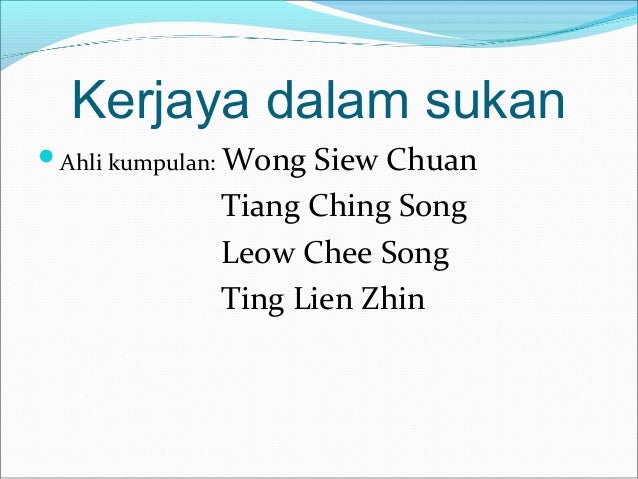 Kerjaya dalam sukan

Ahli kumpulan: Wong Siew Chuan
Tiang Ching Song
Leow Chee Song
Ting Lien Zhin